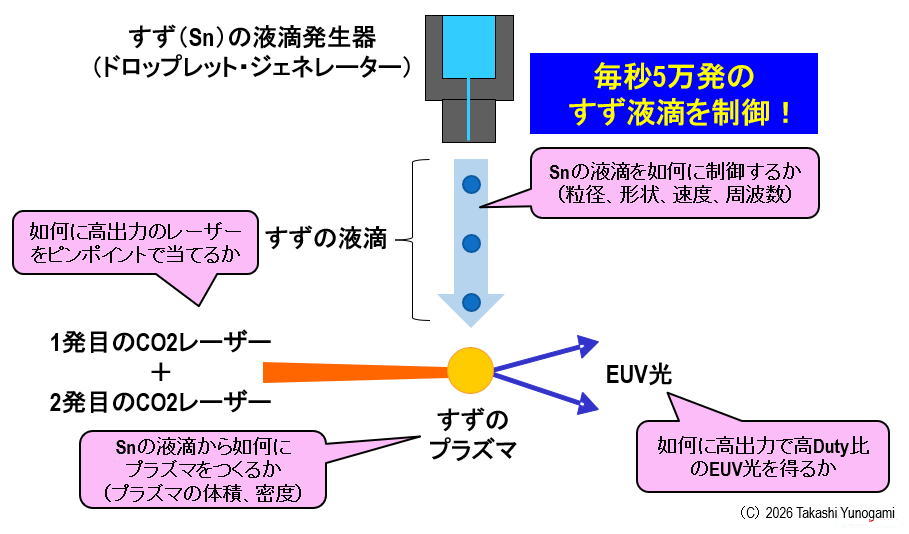 すず（Sn）の液滴発生器
（ドロップレット・ジェネレーター）

毎秒5万発の
すず液滴を制御！

Snの液滴を如何に制御するか
（粒径、形状、速度、周波数）

如何に高出力のレーザー
をピンポイントで当てるか

すずの液滴

1発目のCO2レーザー
＋
2発目のCO2レーザー

EUV光

すずの
プラズマ

Snの液滴から如何に
プラズマをつくるか
（プラズマの体積、密度）

如何に高出力で高Duty比
のEUV光を得るか

(C) 2026 Takashi Yunogami